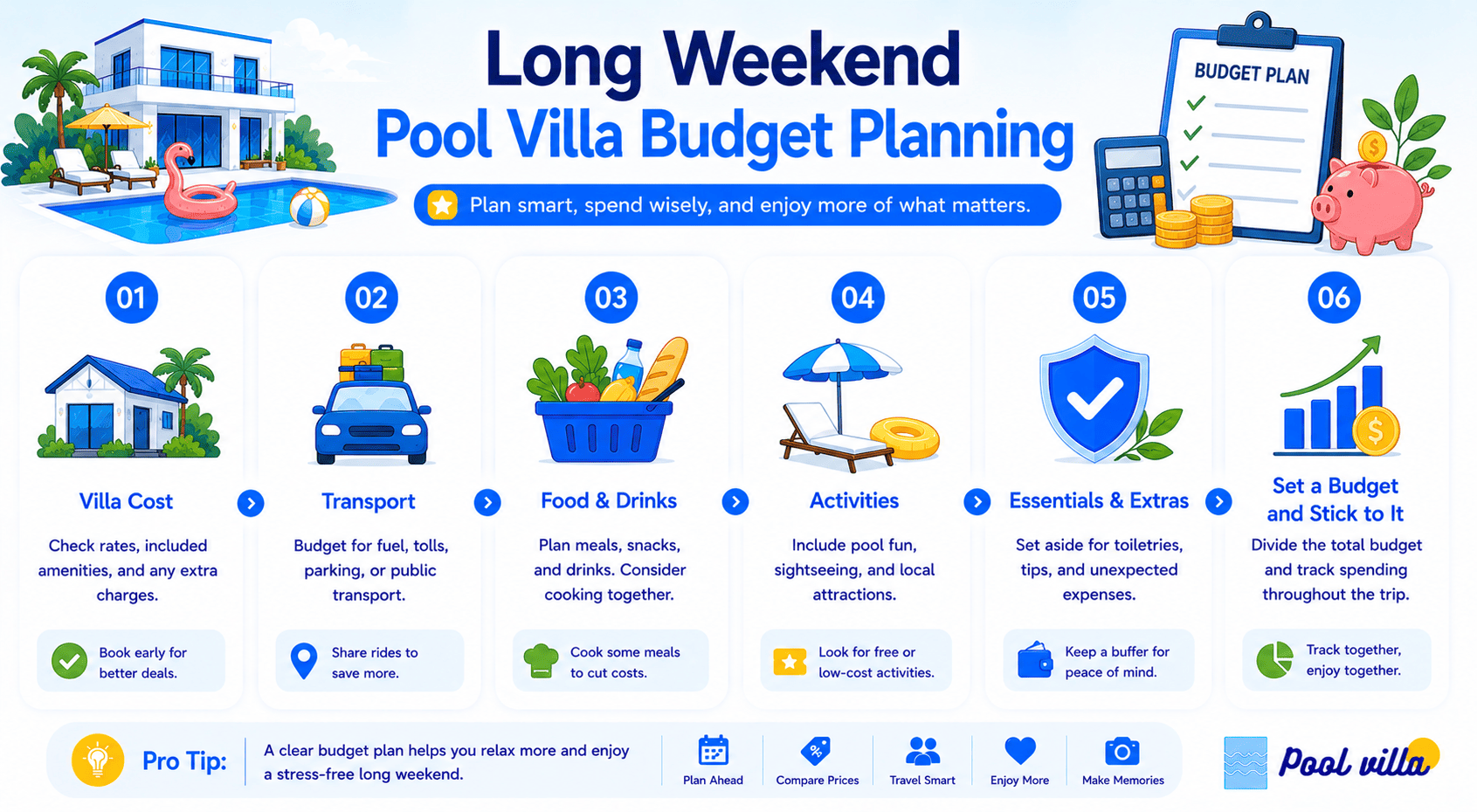 Long Weekend
Pool Villa Budget Planning

Plan smart, spend wisely, and enjoy more of what matters.

BUDGET PLAN

01
Villa Cost
Check rates, included amenities, and any extra charges.
Book early for better deals.

02
Transport
Budget for fuel, tolls, parking, or public transport.
Share rides to save more.

03
Food & Drinks
Plan meals, snacks, and drinks. Consider cooking together.
Cook some meals to cut costs.

04
Activities
Include pool fun, sightseeing, and local attractions.
Look for free or low-cost activities.

05
Essentials & Extras
Set aside for toiletries, tips, and unexpected expenses.
Keep a buffer for peace of mind.

06
Set a Budget and Stick to It
Divide the total budget and track spending throughout the trip.
Track together, enjoy together.

Pro Tip: A clear budget plan helps you relax more and enjoy a stress-free long weekend.

Plan Ahead
Compare Prices
Travel Smart
Enjoy More
Make Memories

Pool villa